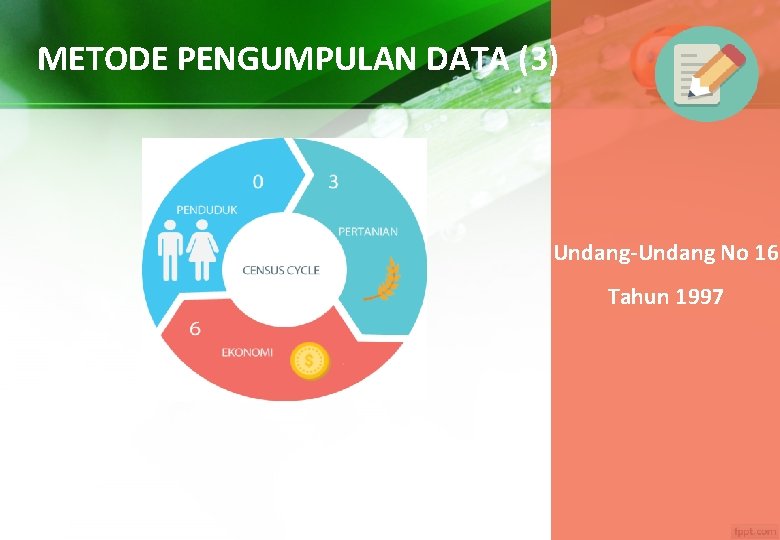 METODE PENGUMPULAN DATA (3)

0
PENDUDUK

3
PERTANIAN

CENSUS CYCLE

6
EKONOMI

$

Undang-Undang No 16
Tahun 1997

fppt.com